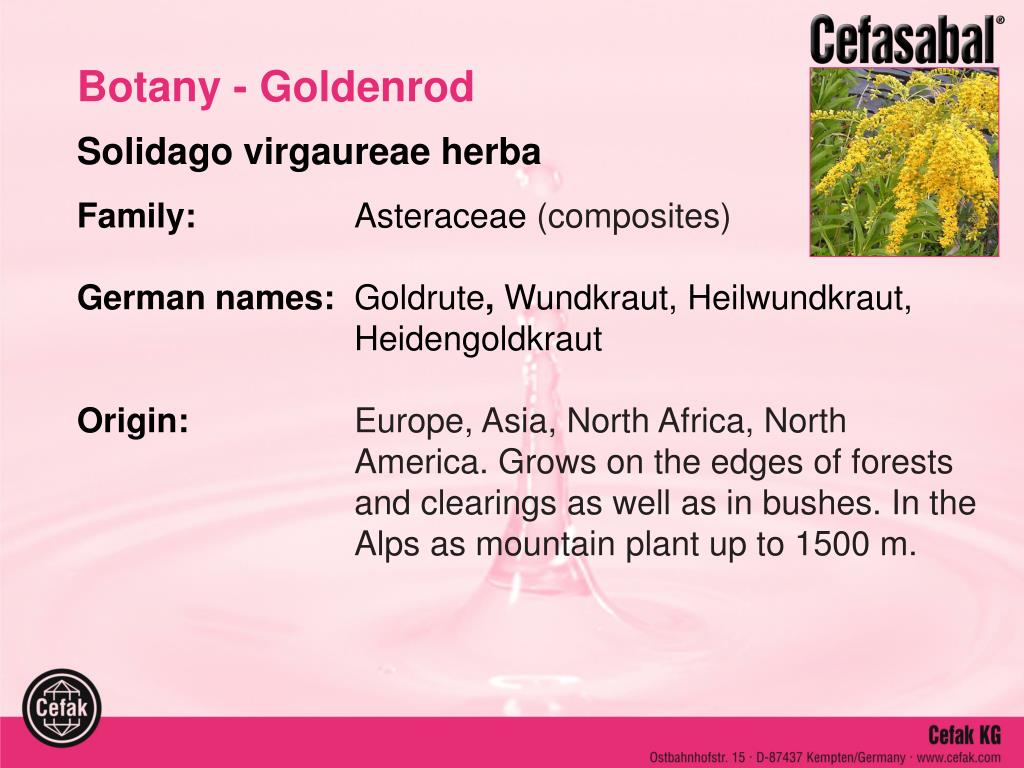 Cefasabal®

Botany - Goldenrod

Solidago virgaureae herba

Family: Asteraceae (composites)

German names: Goldrute, Wundkraut, Heilwundkraut, Heidengoldkraut

Origin: Europe, Asia, North Africa, North America. Grows on the edges of forests and clearings as well as in bushes. In the Alps as mountain plant up to 1500 m.

Cefak

Cefak KG
Ostbahnhofstr. 15 · D-87437 Kempten/Germany · www.cefak.com